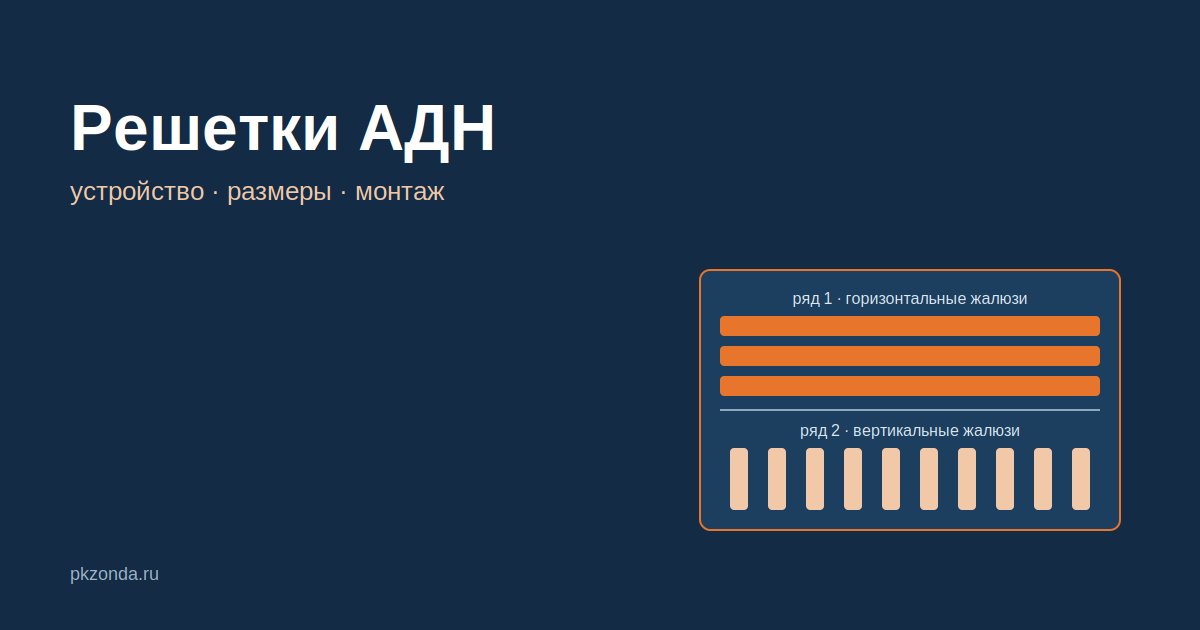 Решетки АДН

устройство · размеры · монтаж

ряд 1 · горизонтальные жалюзи

ряд 2 · вертикальные жалюзи

pkzonda.ru